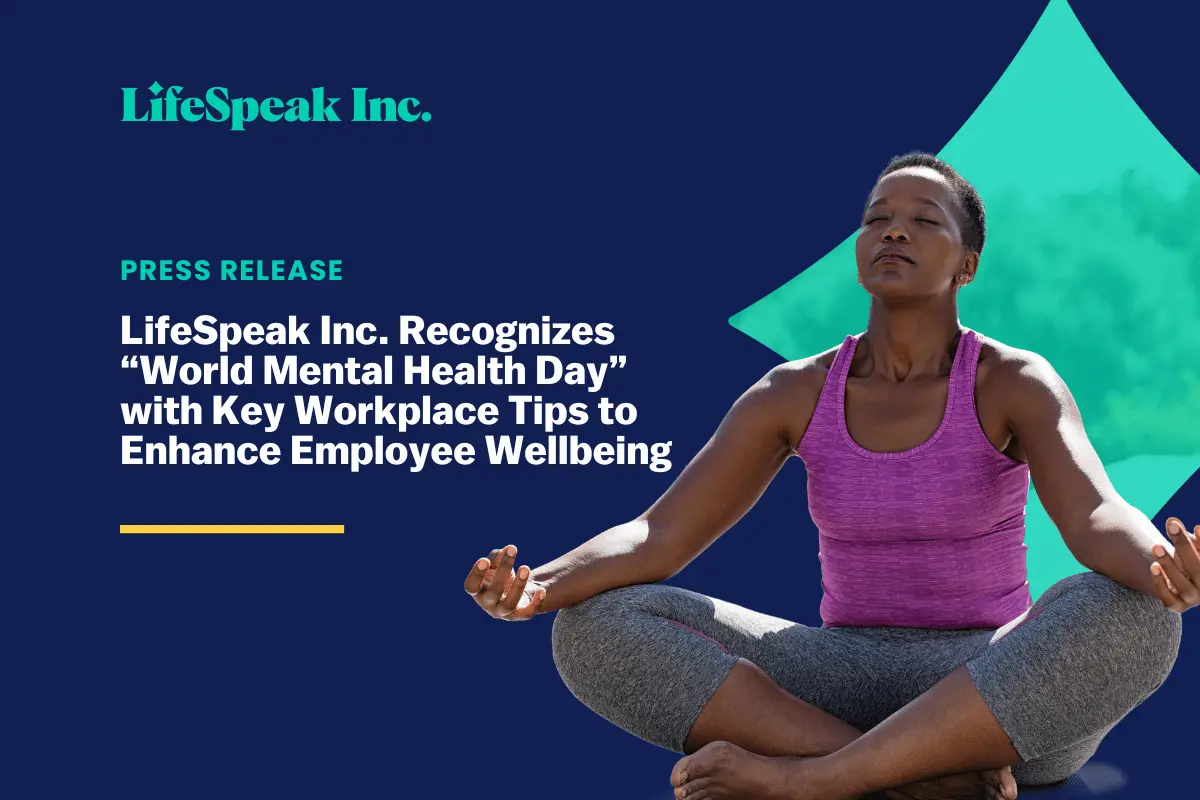 LifeSpeak Inc.

PRESS RELEASE

LifeSpeak Inc. Recognizes “World Mental Health Day” with Key Workplace Tips to Enhance Employee Wellbeing